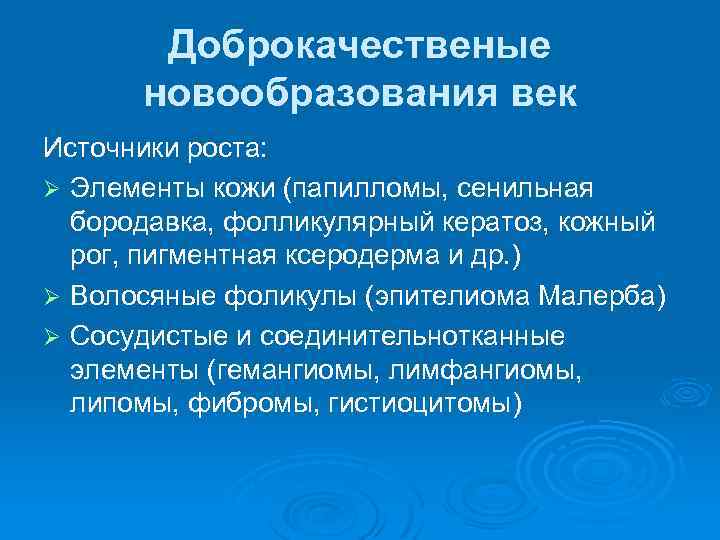 Доброкачественые новообразования век

Источники роста:

➢ Элементы кожи (папилломы, сенильная бородавка, фолликулярный кератоз, кожный рог, пигментная ксеродерма и др.)

➢ Волосяные фоликулы (эпителиома Малерба)

➢ Сосудистые и соединительнотканные элементы (гемангиомы, лимфангиомы, липомы, фибромы, гистиоцитомы)